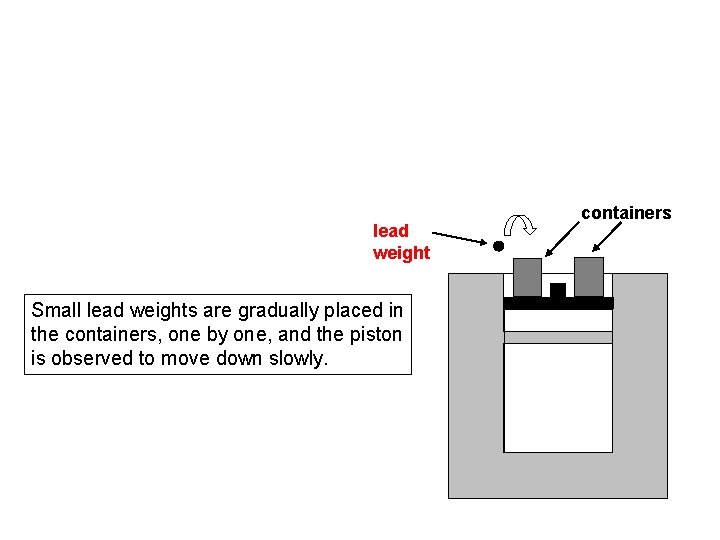 lead weight

containers

Small lead weights are gradually placed in the containers, one by one, and the piston is observed to move down slowly.